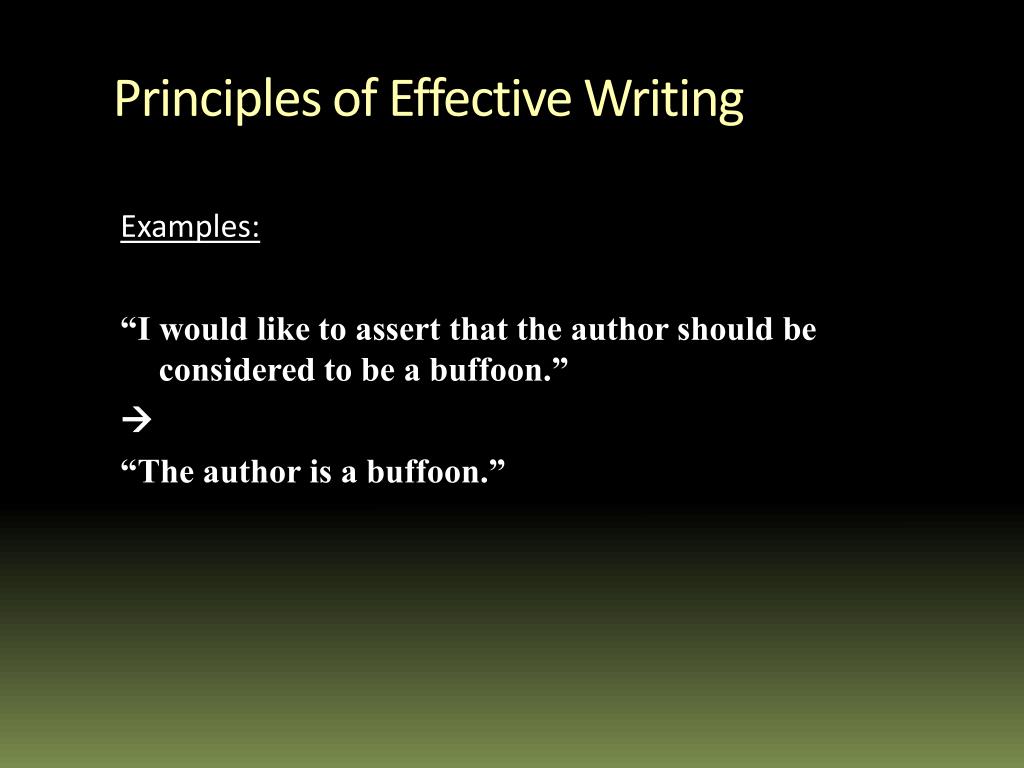 Principles of Effective Writing

Examples:

“I would like to assert that the author should be considered to be a buffoon.”

→

“The author is a buffoon.”